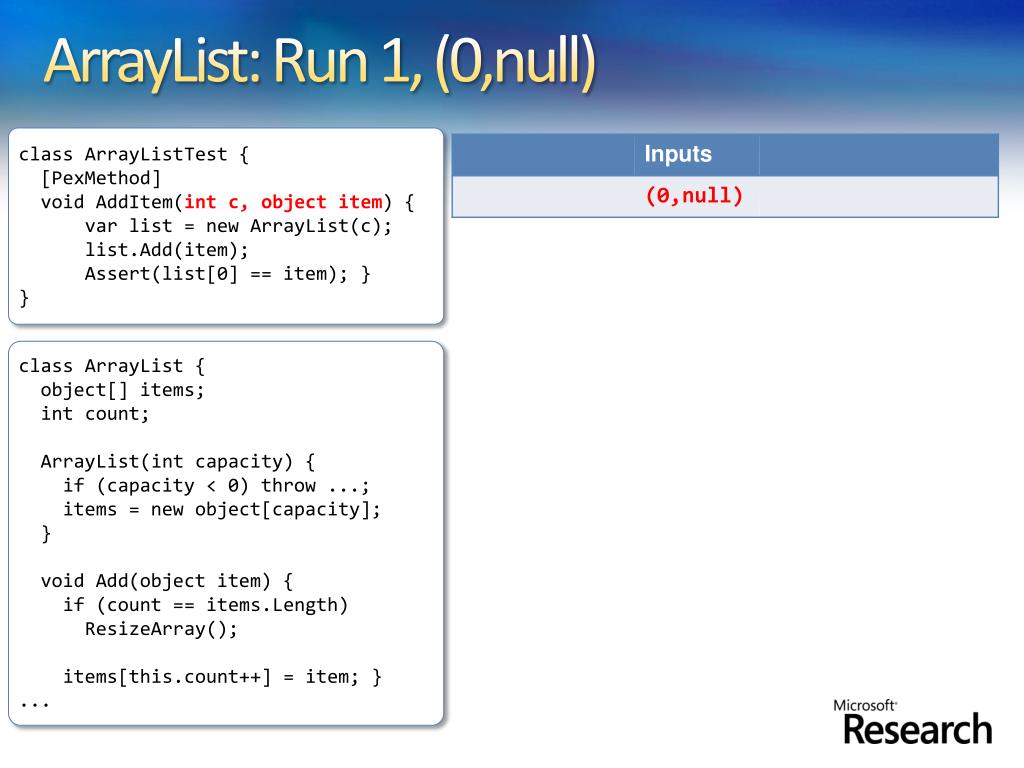 ArrayList: Run 1, (0,null)

class ArrayListTest {
  [PexMethod]
  void AddItem(int c, object item) {
      var list = new ArrayList(c);
      list.Add(item);
      Assert(list[0] == item); }
}

class ArrayList {
  object[] items;
  int count;

  ArrayList(int capacity) {
    if (capacity < 0) throw ...;
    items = new object[capacity];
  }

  void Add(object item) {
    if (count == items.Length)
      ResizeArray();

    items[this.count++] = item; }
...

| | Inputs | |
|---|---|---|
| | (0,null) | |

Microsoft
Research